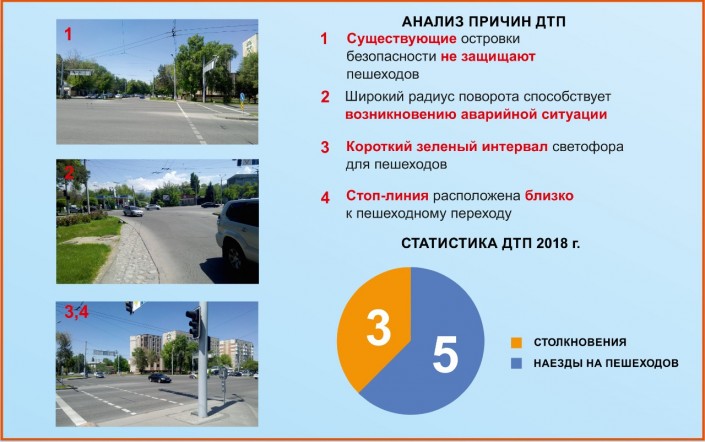 1

2

3,4

АНАЛИЗ ПРИЧИН ДТП

1 Существующие островки безопасности не защищают пешеходов

2 Широкий радиус поворота способствует возникновению аварийной ситуации

3 Короткий зеленый интервал светофора для пешеходов

4 Стоп-линия расположена близко к пешеходному переходу

СТАТИСТИКА ДТП 2018 г.

3

5

СТОЛКНОВЕНИЯ

НАЕЗДЫ НА ПЕШЕХОДОВ